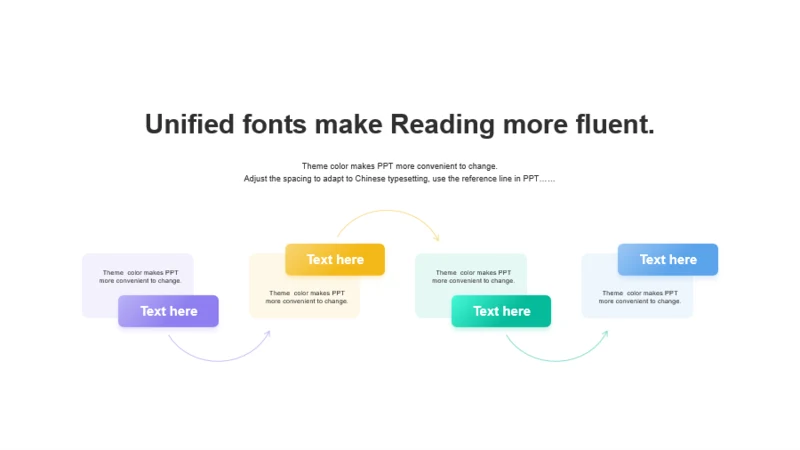 Unified fonts make Reading more fluent.

Theme color makes PPT more convenient to change.
Adjust the spacing to adapt to Chinese typesetting, use the reference line in PPT……

Theme color makes PPT more convenient to change.

Text here

Text here

Theme color makes PPT more convenient to change.

Theme color makes PPT more convenient to change.

Text here

Text here

Theme color makes PPT more convenient to change.